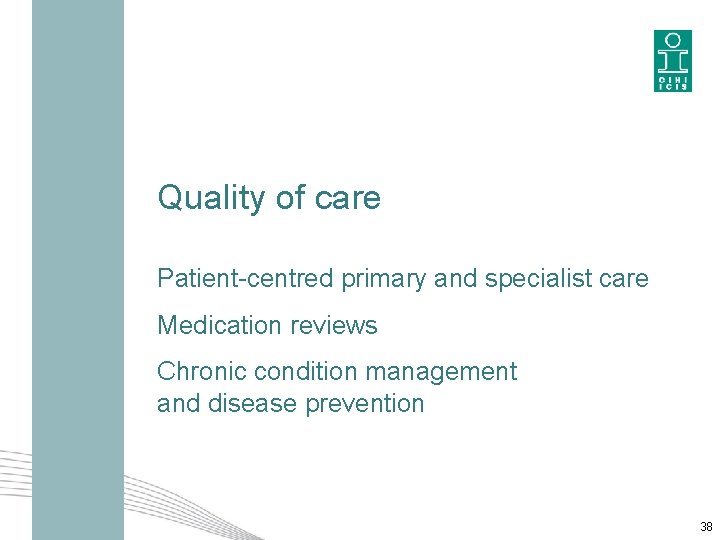 CIHI
ICIS

Quality of care

Patient-centred primary and specialist care

Medication reviews

Chronic condition management
and disease prevention

38